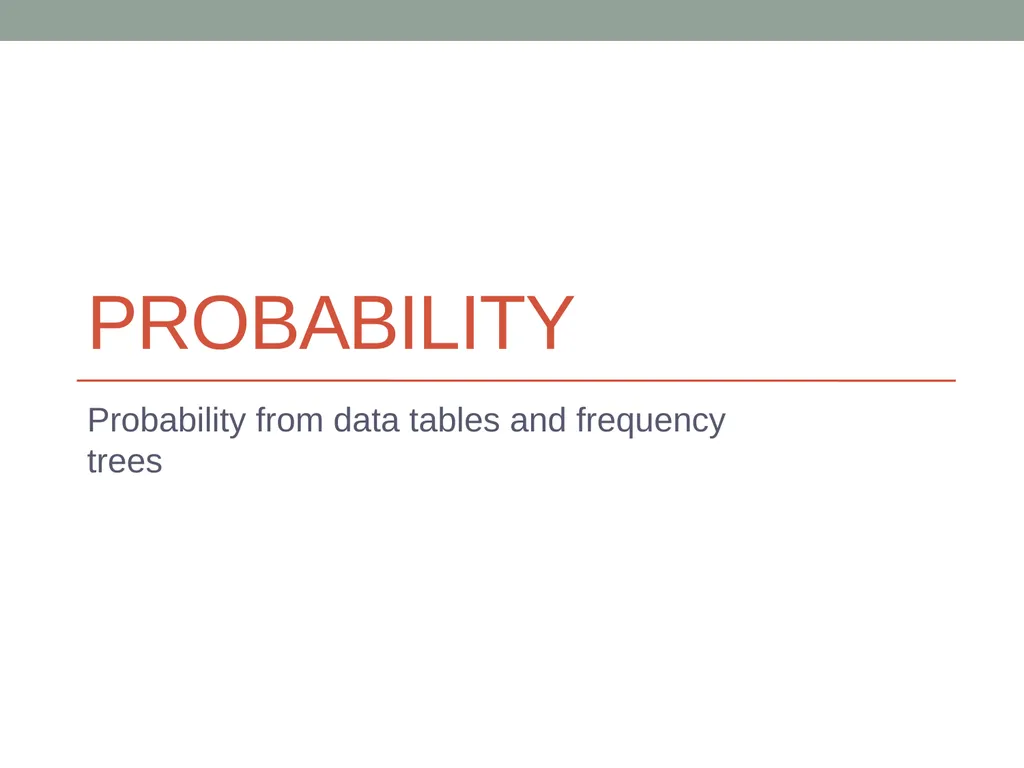 PROBABILITY

Probability from data tables and frequency trees